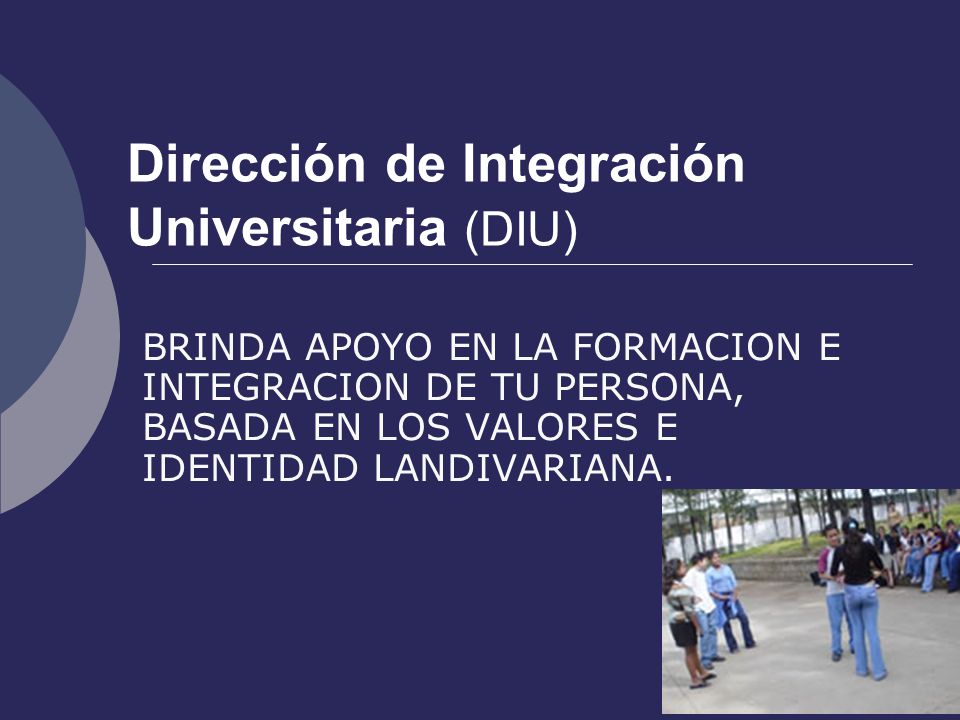 Dirección de Integración Universitaria (DIU)

BRINDA APOYO EN LA FORMACION E INTEGRACION DE TU PERSONA, BASADA EN LOS VALORES E IDENTIDAD LANDIVARIANA.